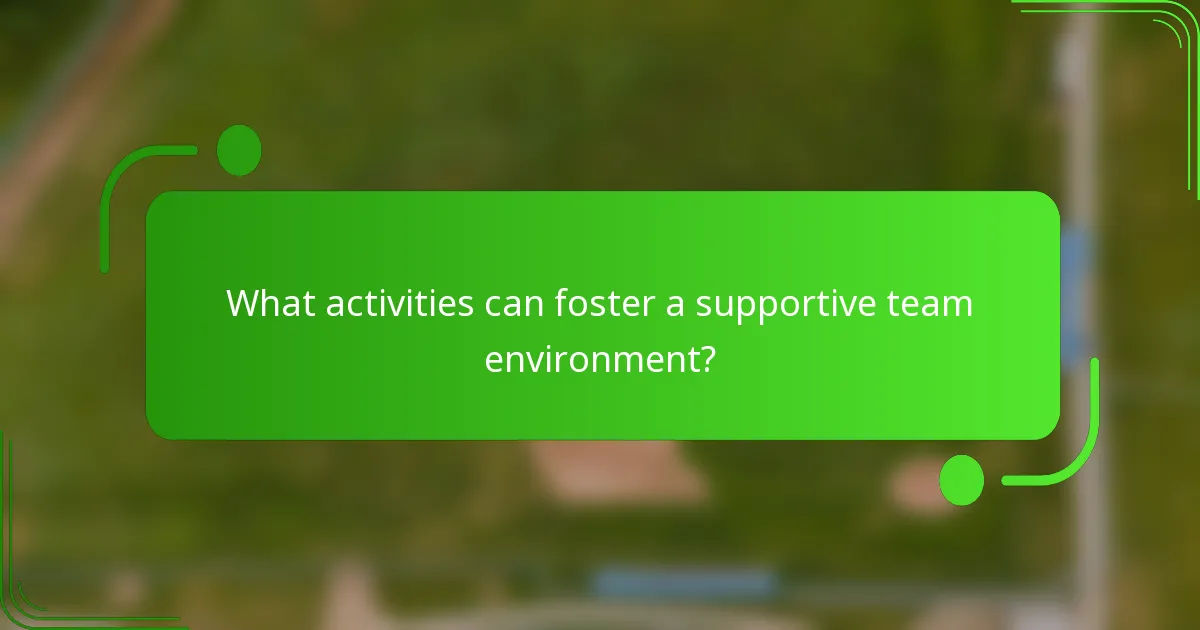 What activities can foster a supportive team environment?